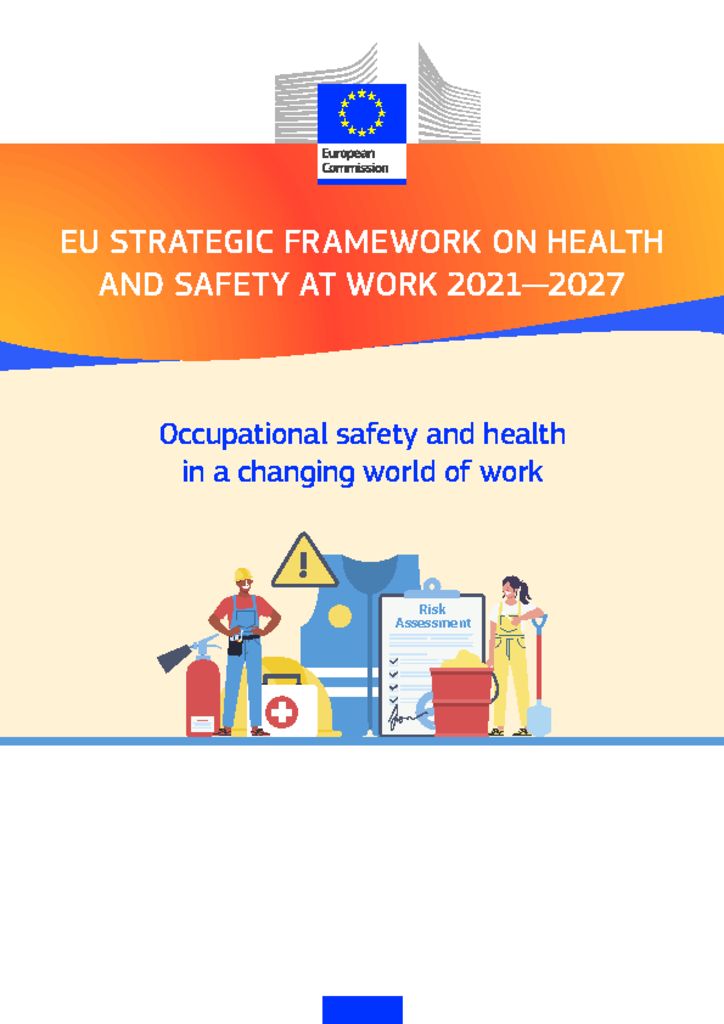 European Commission

EU STRATEGIC FRAMEWORK ON HEALTH AND SAFETY AT WORK 2021—2027

Occupational safety and health in a changing world of work

Risk Assessment